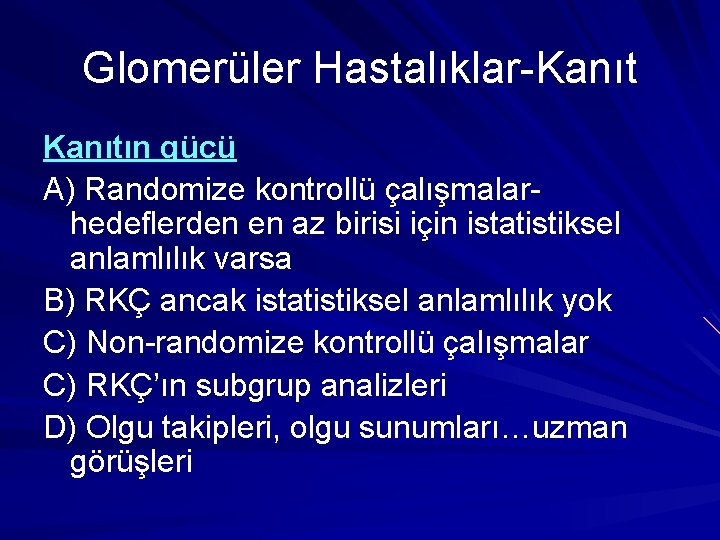 Glomerüler Hastalıklar-Kanıt

Kanıtın gücü

A) Randomize kontrollü çalışmalar-hedeflerden en az birisi için istatistiksel anlamlılık varsa

B) RKÇ ancak istatistiksel anlamlılık yok

C) Non-randomize kontrollü çalışmalar

C) RKÇ'ın subgrup analizleri

D) Olgu takipleri, olgu sunumları…uzman görüşleri